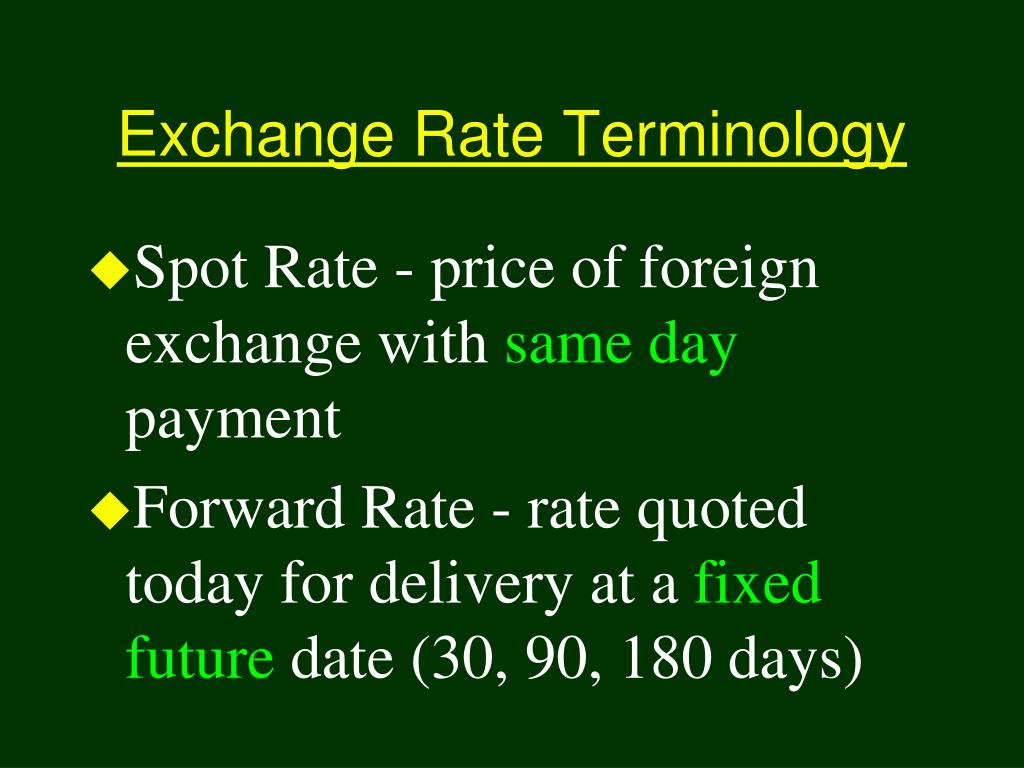 Exchange Rate Terminology

◆Spot Rate - price of foreign exchange with same day payment

◆Forward Rate - rate quoted today for delivery at a fixed future date (30, 90, 180 days)